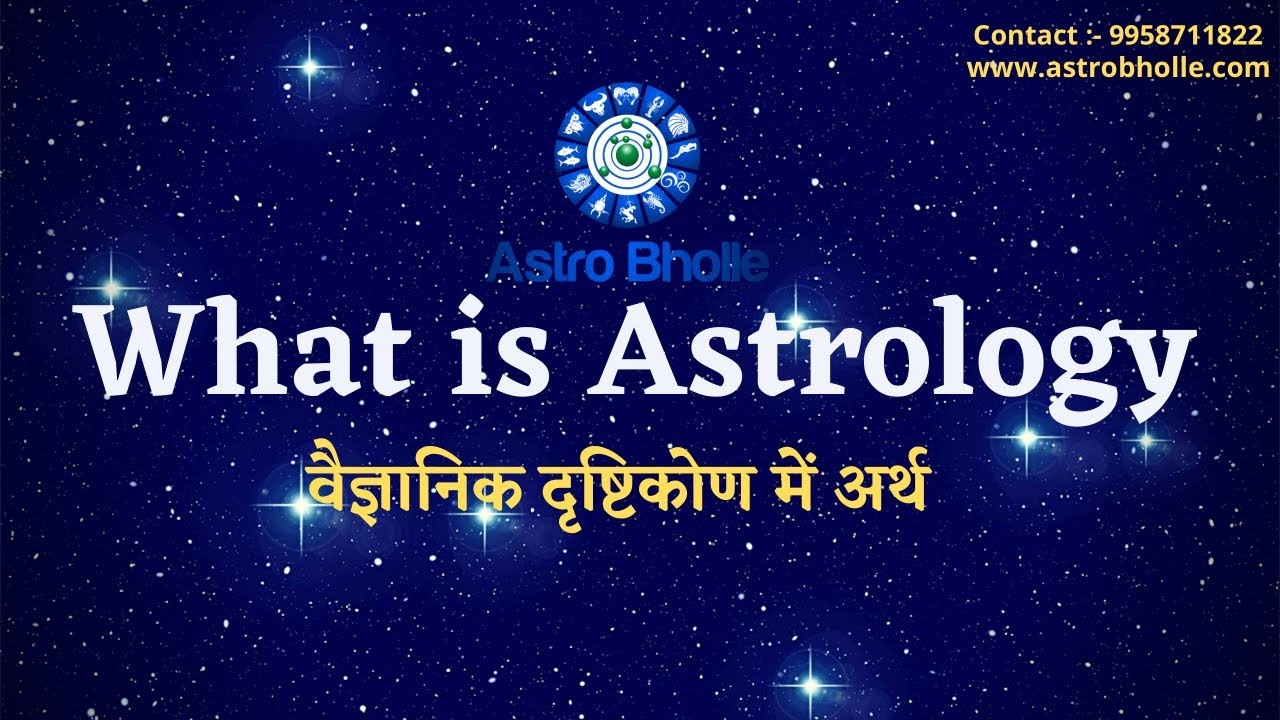 Contact :- 9958711822
www.astrobholle.com

Astro Bholle

What is Astrology

वैज्ञानिक दृष्टिकोण में अर्थ